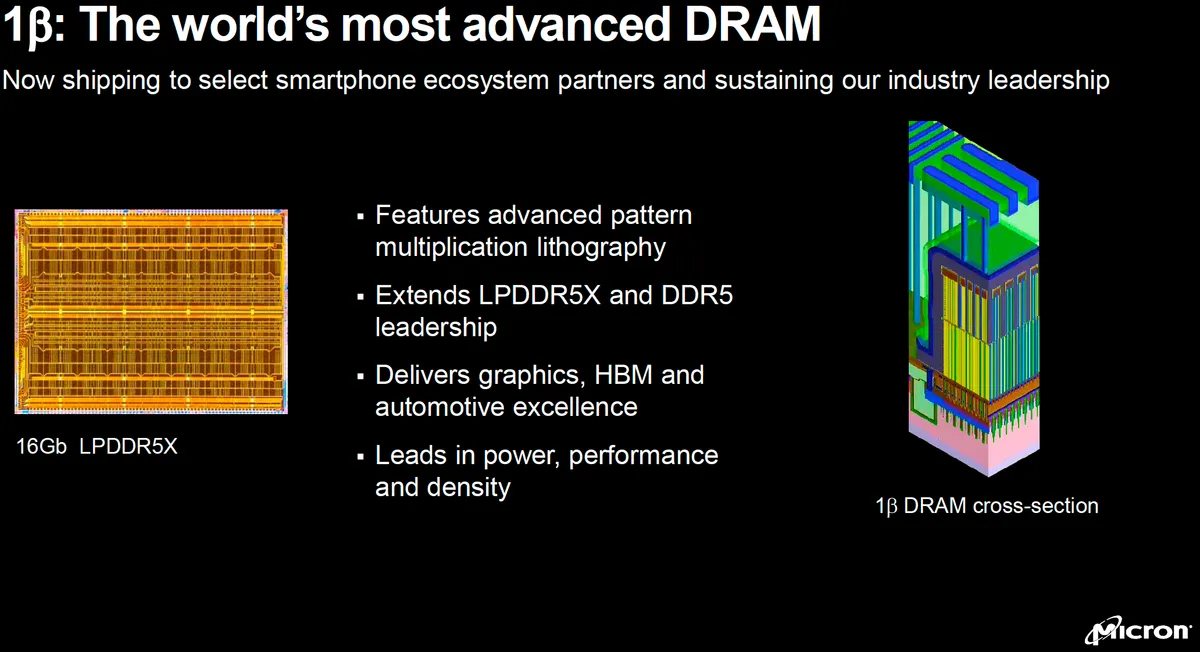 1β: The world's most advanced DRAM

Now shipping to select smartphone ecosystem partners and sustaining our industry leadership

16Gb LPDDR5X

▪ Features advanced pattern multiplication lithography

▪ Extends LPDDR5X and DDR5 leadership

▪ Delivers graphics, HBM and automotive excellence

▪ Leads in power, performance and density

1β DRAM cross-section

Micron